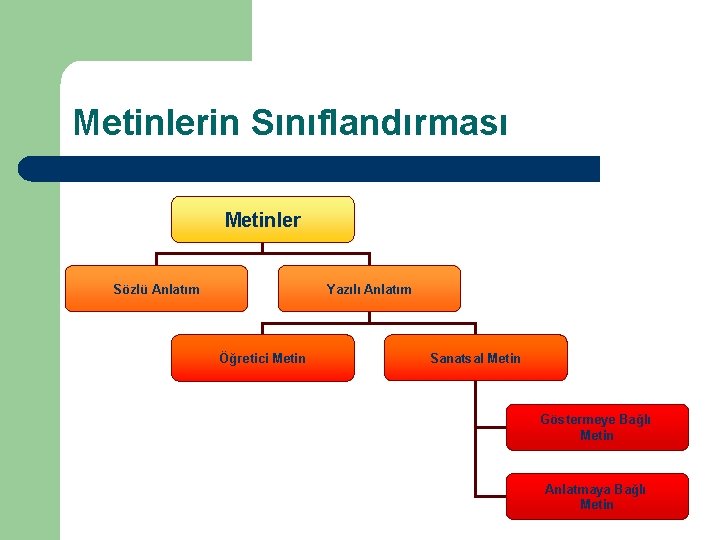 Metinlerin Sınıflandırması

Metinler

Sözlü Anlatım

Yazılı Anlatım

Öğretici Metin

Sanatsal Metin

Göstermeye Bağlı Metin

Anlatmaya Bağlı Metin